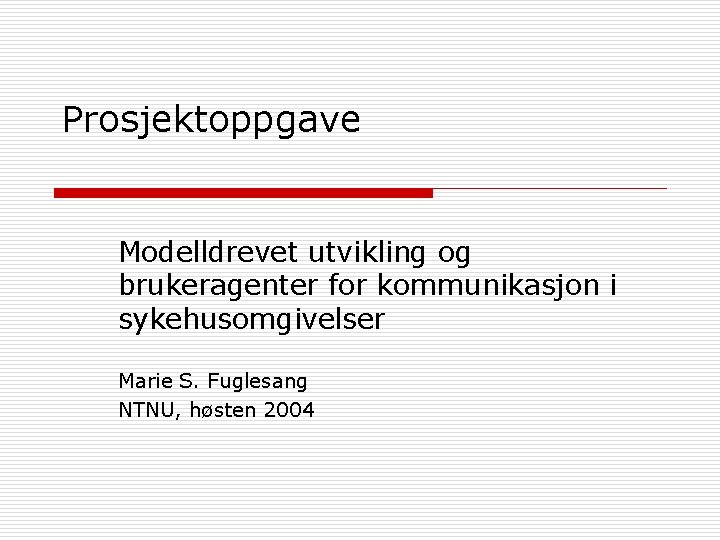 Prosjektoppgave

Modelldrevet utvikling og brukeragenter for kommunikasjon i sykehusomgivelser

Marie S. Fuglesang

NTNU, høsten 2004